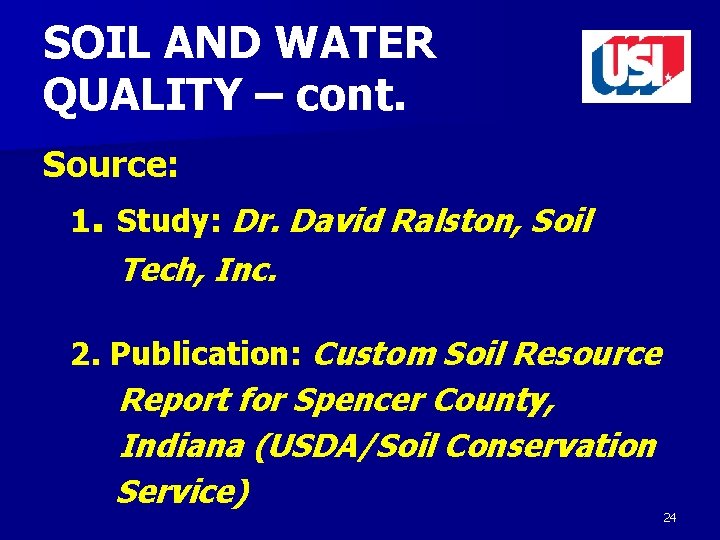 SOIL AND WATER QUALITY – cont.

USI

Source:

1. Study: Dr. David Ralston, Soil Tech, Inc.

2. Publication: Custom Soil Resource Report for Spencer County, Indiana (USDA/Soil Conservation Service)

24